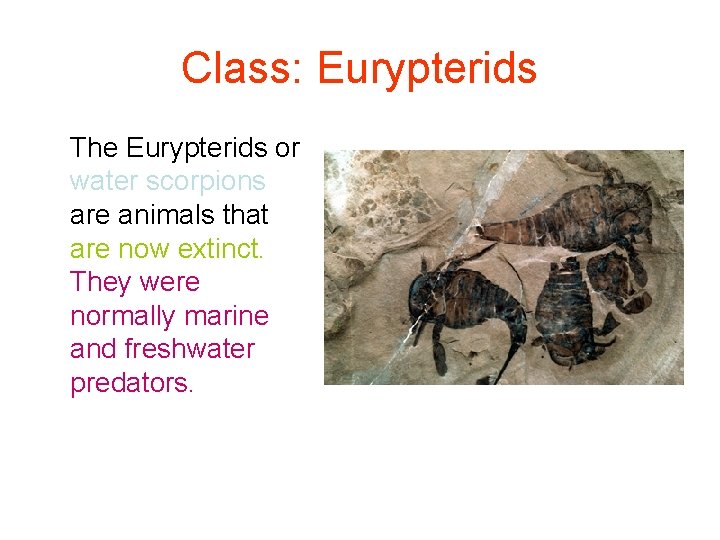 Class: Eurypterids

The Eurypterids or water scorpions are animals that are now extinct. They were normally marine and freshwater predators.